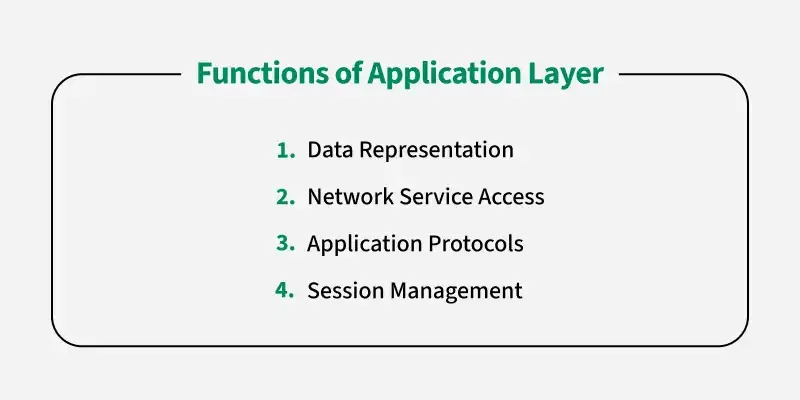 Functions of Application Layer

1. Data Representation
2. Network Service Access
3. Application Protocols
4. Session Management